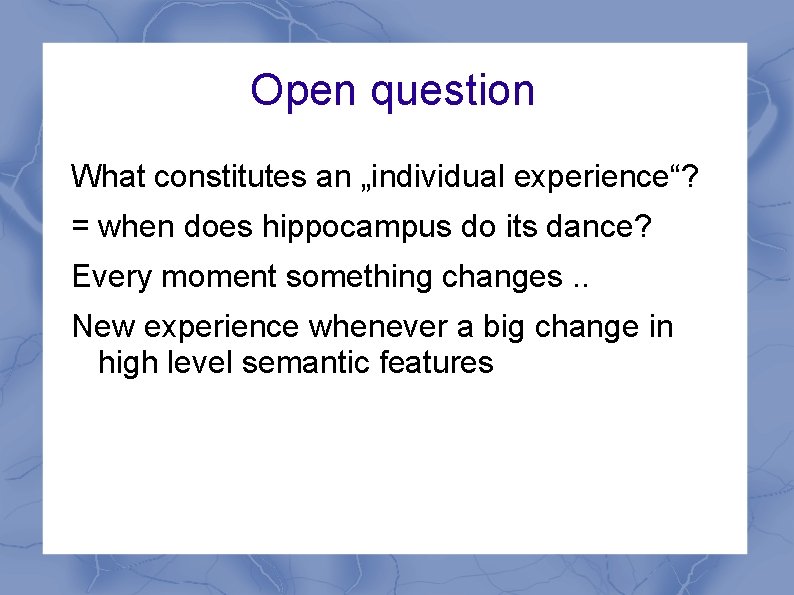 Open question

What constitutes an „individual experience“?

= when does hippocampus do its dance?

Every moment something changes ..

New experience whenever a big change in high level semantic features